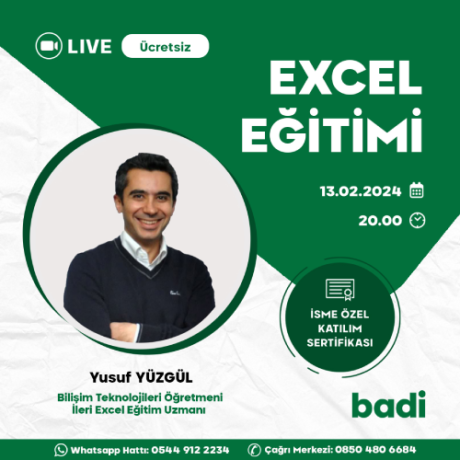 LIVE Ücretsiz

EXCEL EĞİTİMİ

13.02.2024

20.00

İSME ÖZEL KATILIM SERTİFİKASI

Yusuf YÜZGÜL

Bilişim Teknolojileri Öğretmeni
İleri Excel Eğitim Uzmanı

badi

Whatsapp Hattı: 0544 912 2234 Çağrı Merkezi: 0850 480 6684